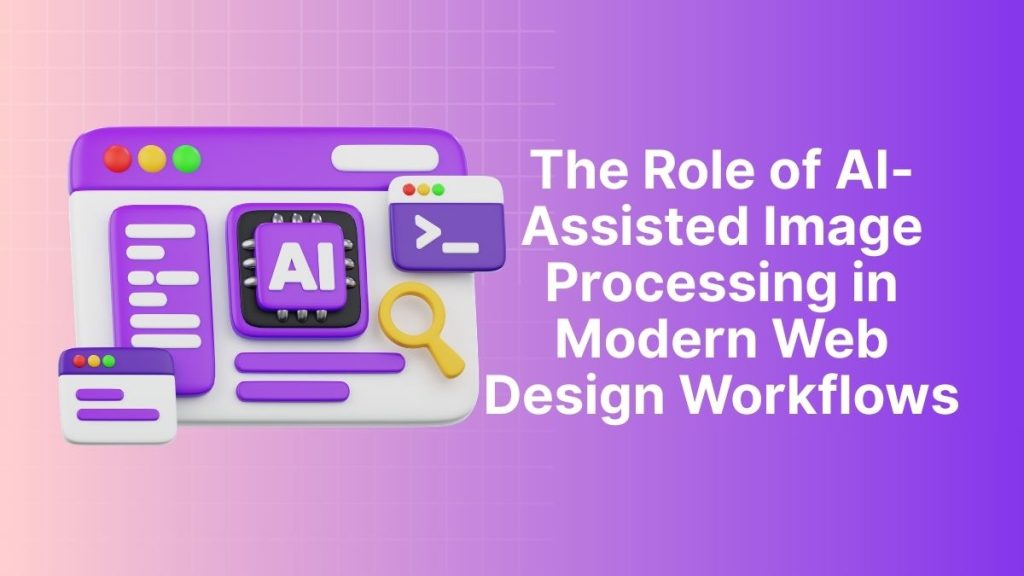 AI

>_

The Role of AI-Assisted Image Processing in Modern Web Design Workflows